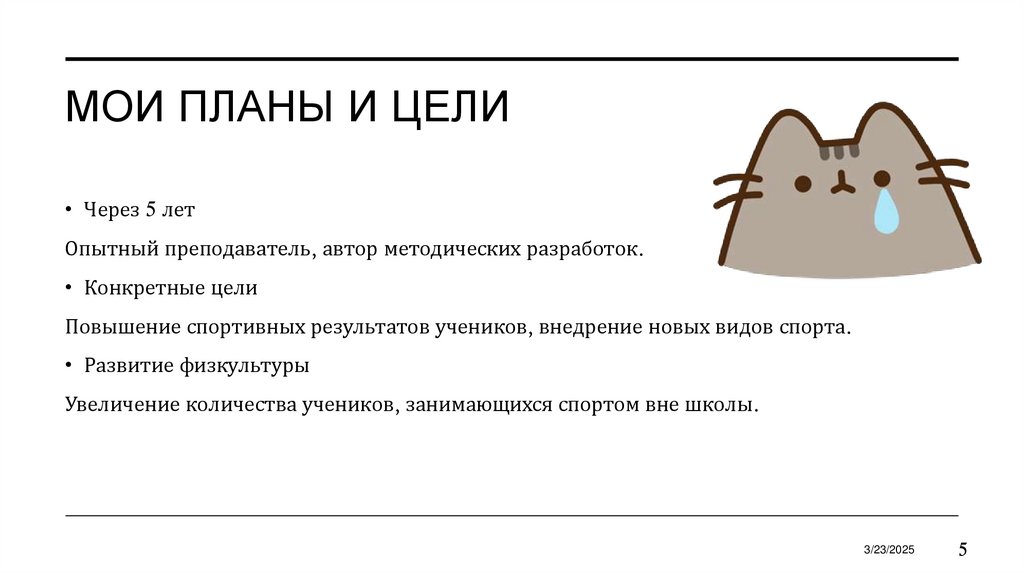 МОИ ПЛАНЫ И ЦЕЛИ

• Через 5 лет

Опытный преподаватель, автор методических разработок.

• Конкретные цели

Повышение спортивных результатов учеников, внедрение новых видов спорта.

• Развитие физкультуры

Увеличение количества учеников, занимающихся спортом вне школы.

3/23/2025

5